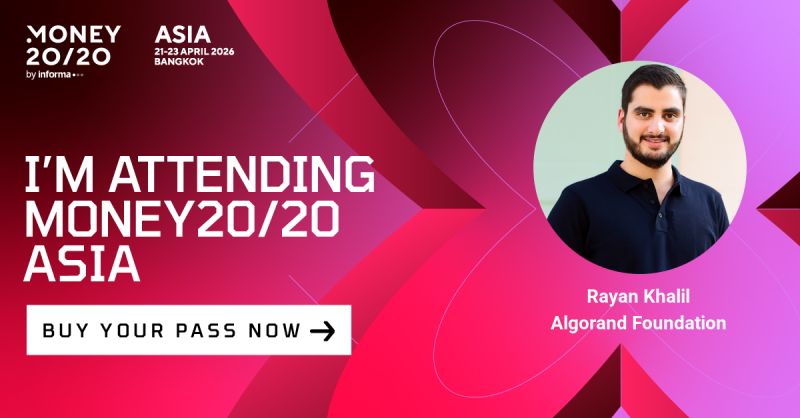 MONEY 20/20
by informa

ASIA
21-23 APRIL 2026
BANGKOK

I'M ATTENDING MONEY20/20 ASIA

BUY YOUR PASS NOW →

Rayan Khalil
Algorand Foundation